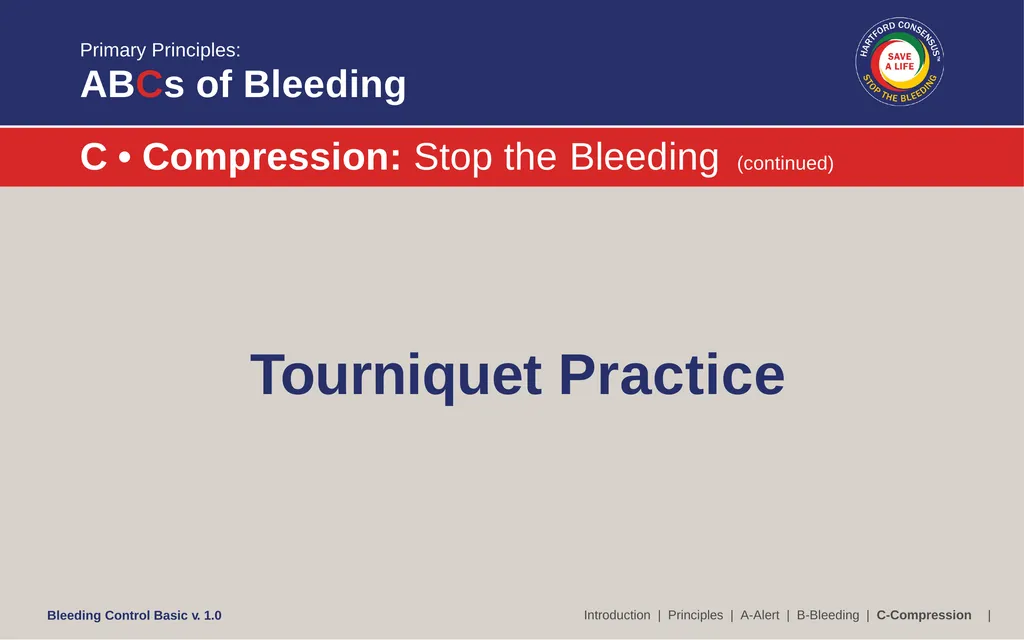 Primary Principles:
ABCs of Bleeding

HARTFORD CONSENSUS™
SAVE A LIFE
STOP THE BLEEDING

C • Compression: Stop the Bleeding (continued)

Tourniquet Practice

Bleeding Control Basic v. 1.0

Introduction | Principles | A-Alert | B-Bleeding | C-Compression |